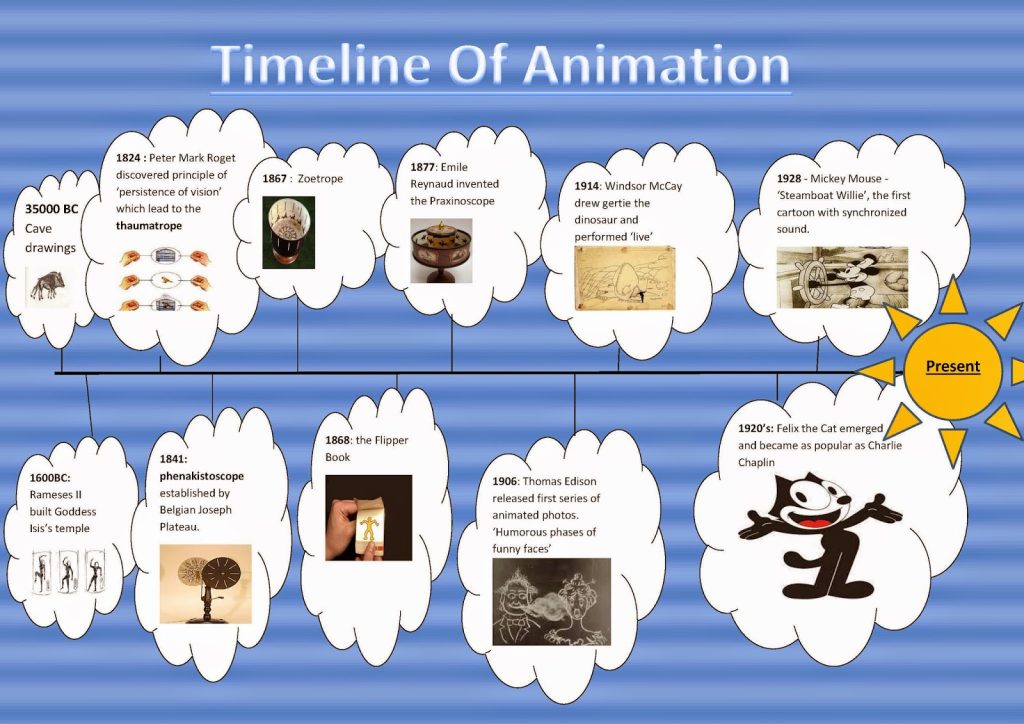 Timeline Of Animation

35000 BC Cave drawings

1824 : Peter Mark Roget discovered principle of 'persistence of vision' which lead to the thaumatrope

1867 : Zoetrope

1877: Emile Reynaud invented the Praxinoscope

1914: Windsor McCay drew gertie the dinosaur and performed 'live'

1928 - Mickey Mouse - 'Steamboat Willie', the first cartoon with synchronized sound.

Present

1600BC: Rameses II built Goddess Isis's temple

1841: phenakistoscope established by Belgian Joseph Plateau.

1868: the Flipper Book

1906: Thomas Edison released first series of animated photos. 'Humorous phases of funny faces'

1920's: Felix the Cat emerged and became as popular as Charlie Chaplin